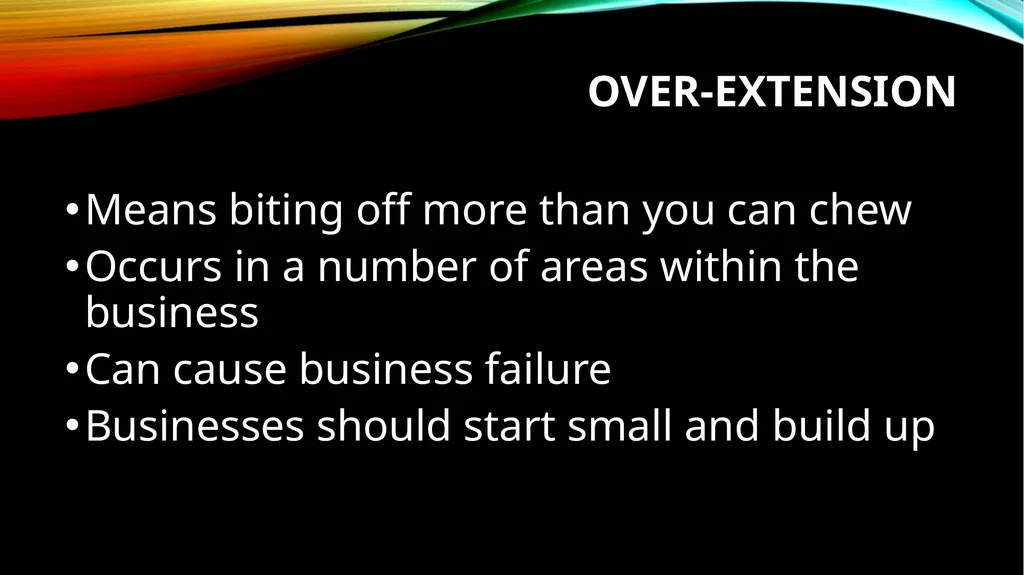 OVER-EXTENSION

• Means biting off more than you can chew
• Occurs in a number of areas within the business
• Can cause business failure
• Businesses should start small and build up